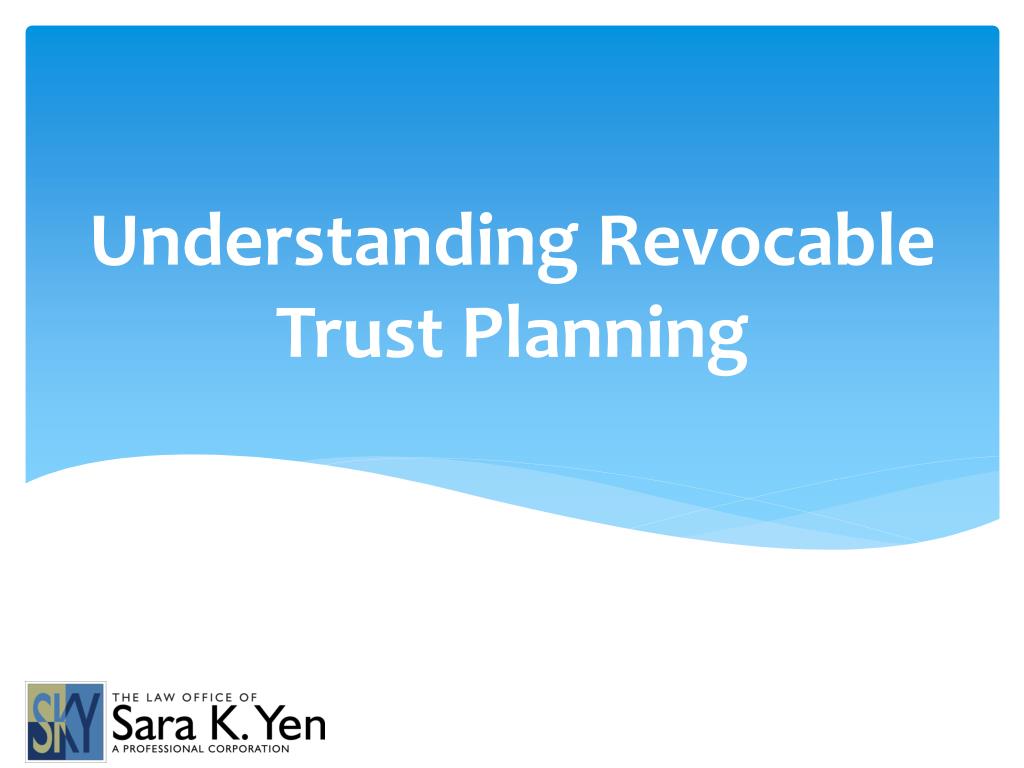 Understanding Revocable Trust Planning

SKY
THE LAW OFFICE OF
Sara K. Yen
A PROFESSIONAL CORPORATION